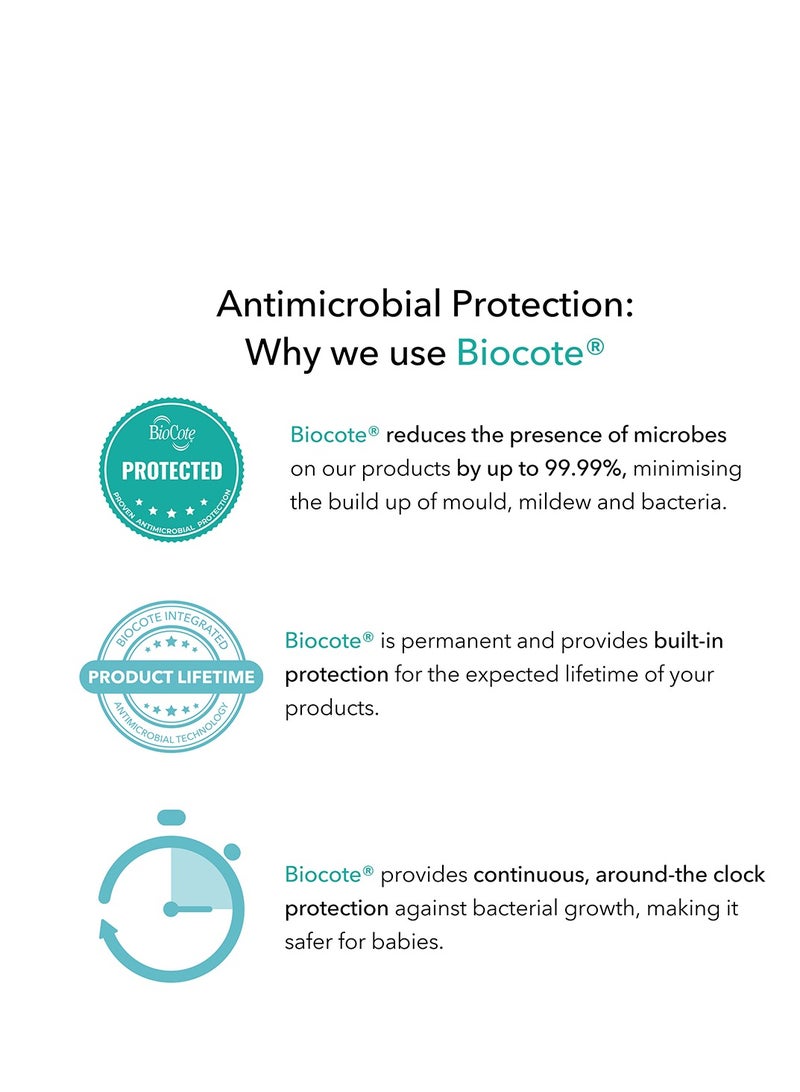 Antimicrobial Protection:
Why we use Biocote®

BioCote
PROTECTED
PROVEN ANTIMICROBIAL PROTECTION

Biocote® reduces the presence of microbes on our products by up to 99.99%, minimising the build up of mould, mildew and bacteria.

BIOCOTE INTEGRATED
PRODUCT LIFETIME
ANTIMICROBIAL TECHNOLOGY

Biocote® is permanent and provides built-in protection for the expected lifetime of your products.

Biocote® provides continuous, around-the clock protection against bacterial growth, making it safer for babies.